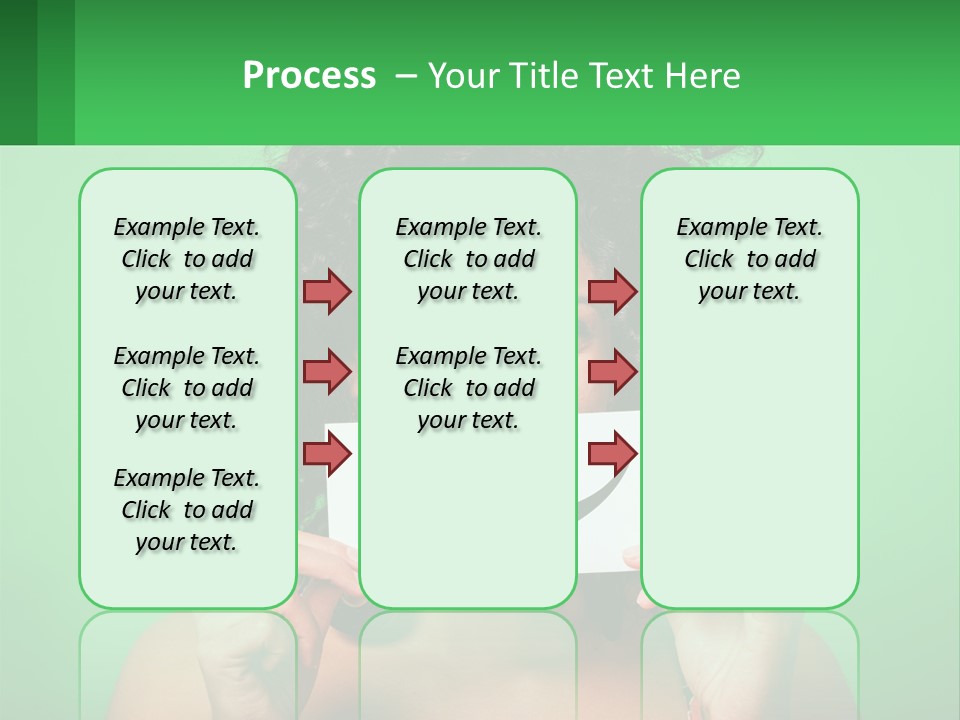 Process – Your Title Text Here

Example Text. Click to add your text.

Example Text. Click to add your text.

Example Text. Click to add your text.

Example Text. Click to add your text.

Example Text. Click to add your text.

Example Text. Click to add your text.